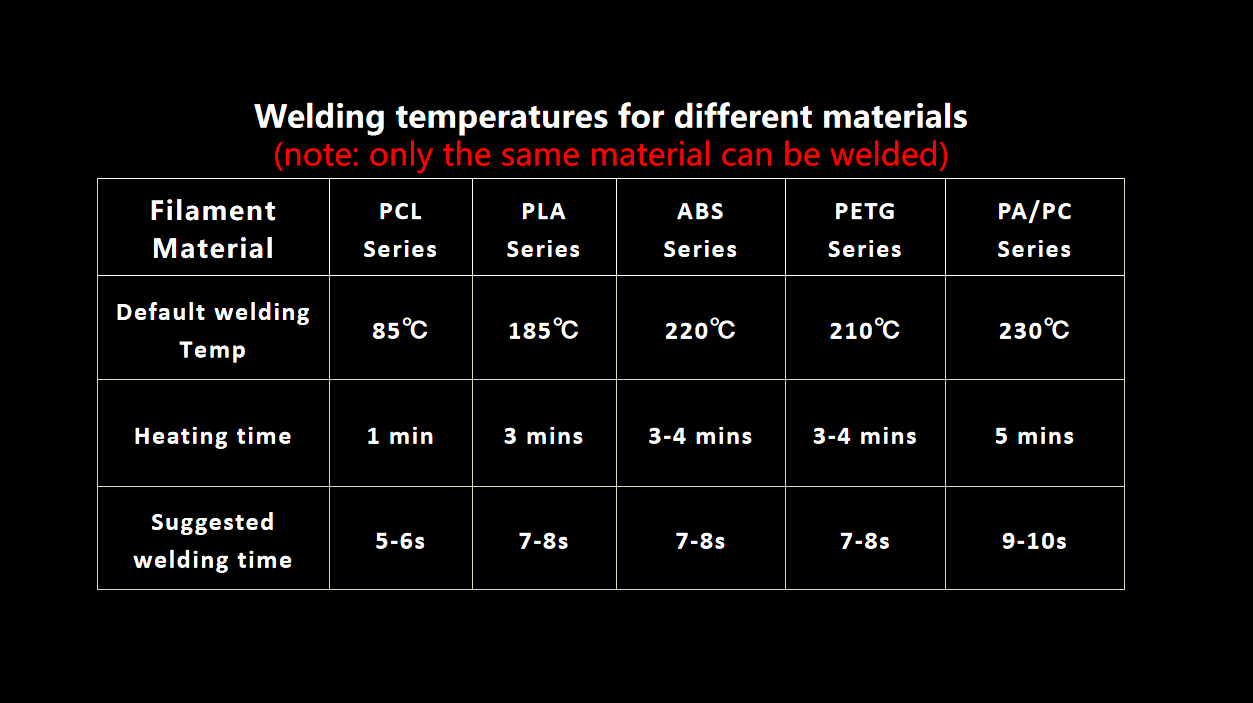 Welding temperatures for different materials
(note: only the same material can be welded)

| Filament Material | PCL Series | PLA Series | ABS Series | PETG Series | PA/PC Series |
|---|---|---|---|---|---|
| Default welding Temp | 85℃ | 185℃ | 220℃ | 210℃ | 230℃ |
| Heating time | 1 min | 3 mins | 3-4 mins | 3-4 mins | 5 mins |
| Suggested welding time | 5-6s | 7-8s | 7-8s | 7-8s | 9-10s |